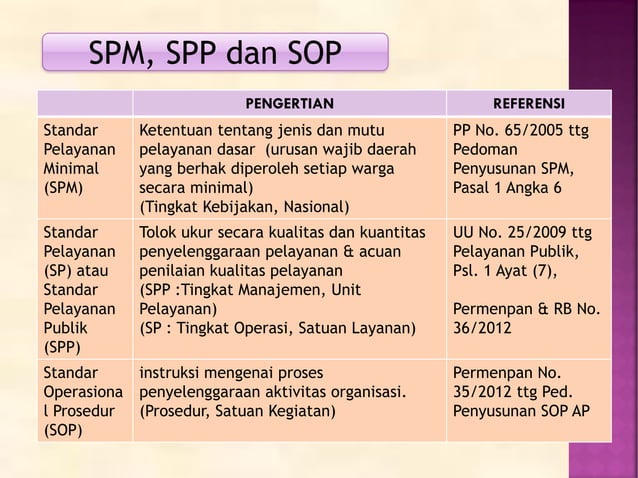 SPM, SPP dan SOP

| | PENGERTIAN | REFERENSI |
|---|---|---|
| Standar Pelayanan Minimal (SPM) | Ketentuan tentang jenis dan mutu pelayanan dasar (urusan wajib daerah yang berhak diperoleh setiap warga secara minimal) (Tingkat Kebijakan, Nasional) | PP No. 65/2005 ttg Pedoman Penyusunan SPM, Pasal 1 Angka 6 |
| Standar Pelayanan (SP) atau Standar Pelayanan Publik (SPP) | Tolok ukur secara kualitas dan kuantitas penyelenggaraan pelayanan & acuan penilaian kualitas pelayanan (SPP :Tingkat Manajemen, Unit Pelayanan) (SP : Tingkat Operasi, Satuan Layanan) | UU No. 25/2009 ttg Pelayanan Publik, Psl. 1 Ayat (7), Permenpan & RB No. 36/2012 |
| Standar Operasional Prosedur (SOP) | instruksi mengenai proses penyelenggaraan aktivitas organisasi. (Prosedur, Satuan Kegiatan) | Permenpan No. 35/2012 ttg Ped. Penyusunan SOP AP |